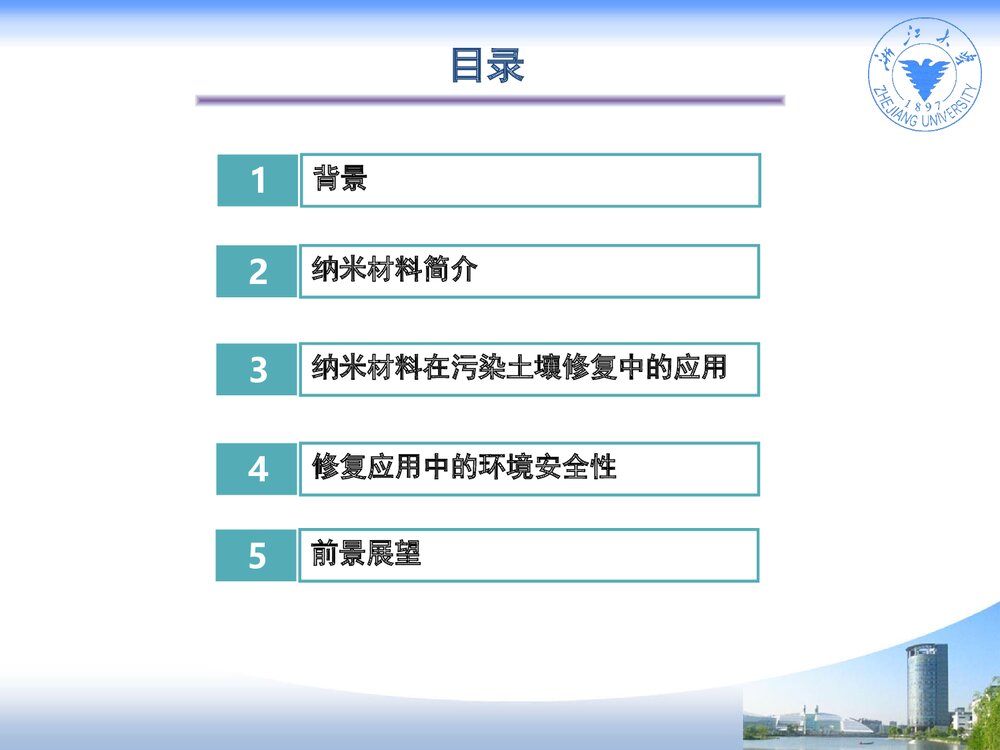 目录

浙江大学
1897
ZHEJIANG UNIVERSITY

1 背景

2 纳米材料简介

3 纳米材料在污染土壤修复中的应用

4 修复应用中的环境安全性

5 前景展望